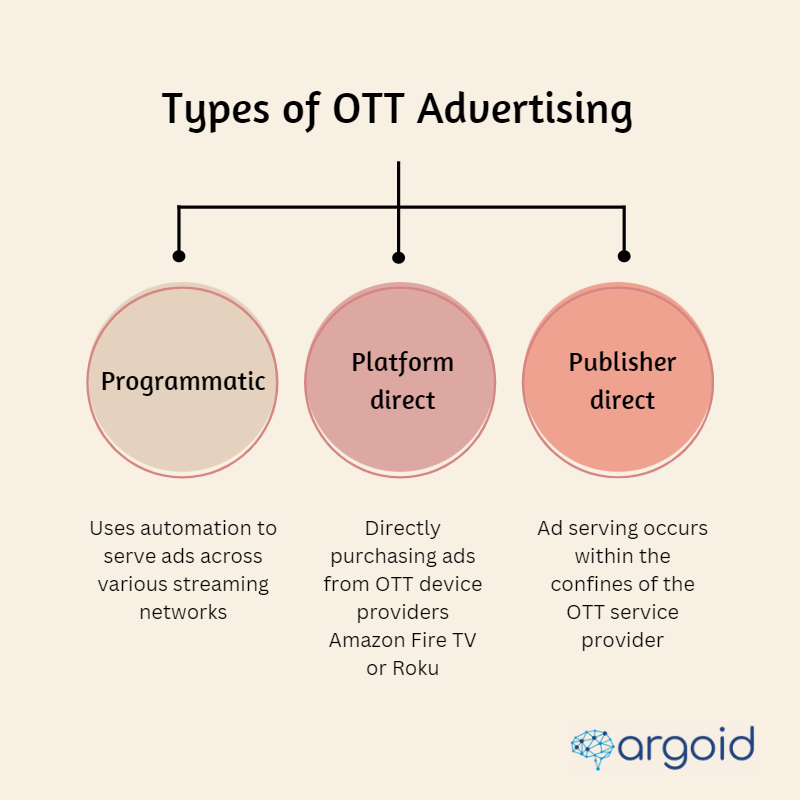 Types of OTT Advertising

Programmatic

Platform direct

Publisher direct

Uses automation to serve ads across various streaming networks

Directly purchasing ads from OTT device providers Amazon Fire TV or Roku

Ad serving occurs within the confines of the OTT service provider

argoid